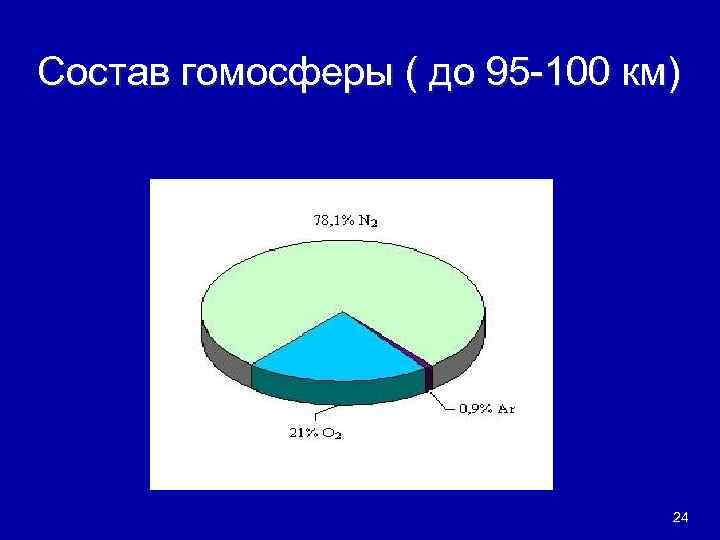 Состав гомосферы ( до 95-100 км)

78,1% $N_2$

0,9% Ar

21% $O_2$

24